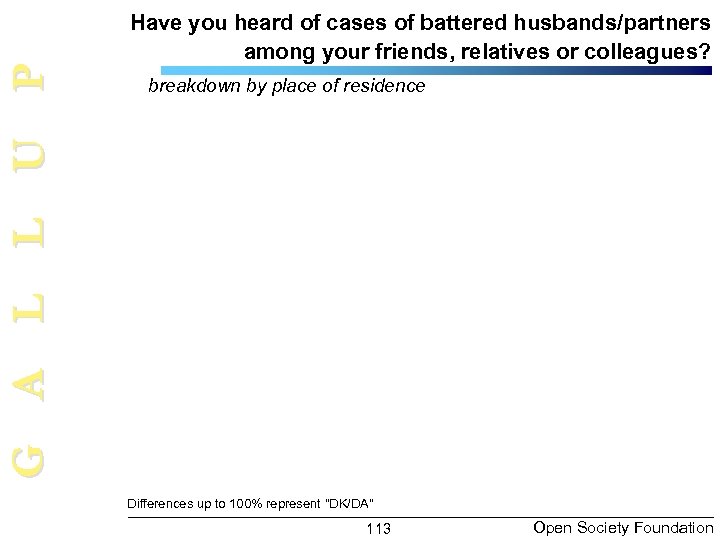 GALLUP

Have you heard of cases of battered husbands/partners among your friends, relatives or colleagues?

breakdown by place of residence

Differences up to 100% represent "DK/DA"

113

Open Society Foundation